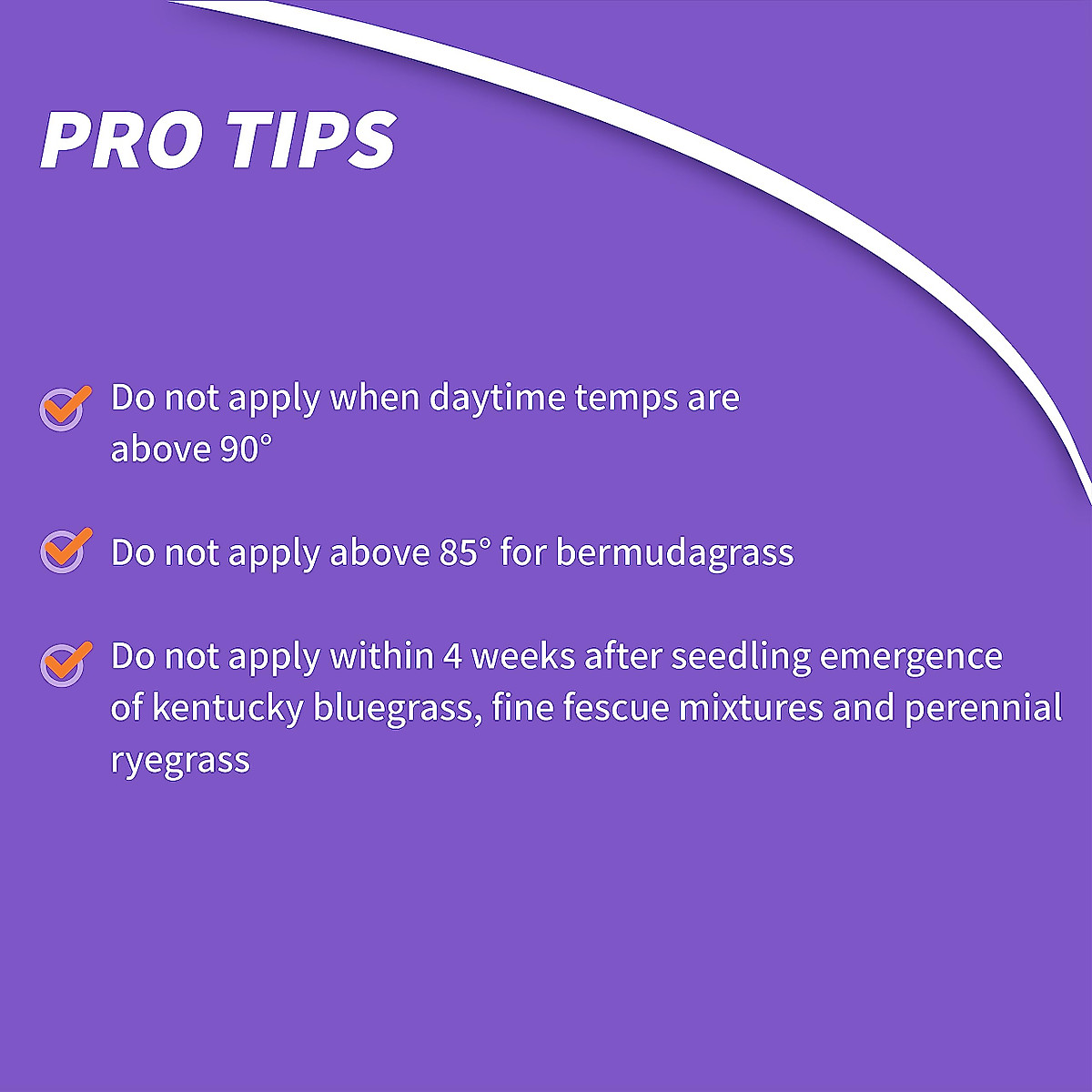 PRO TIPS

Do not apply when daytime temps are above 90°

Do not apply above 85° for bermudagrass

Do not apply within 4 weeks after seedling emergence of kentucky bluegrass, fine fescue mixtures and perennial ryegrass